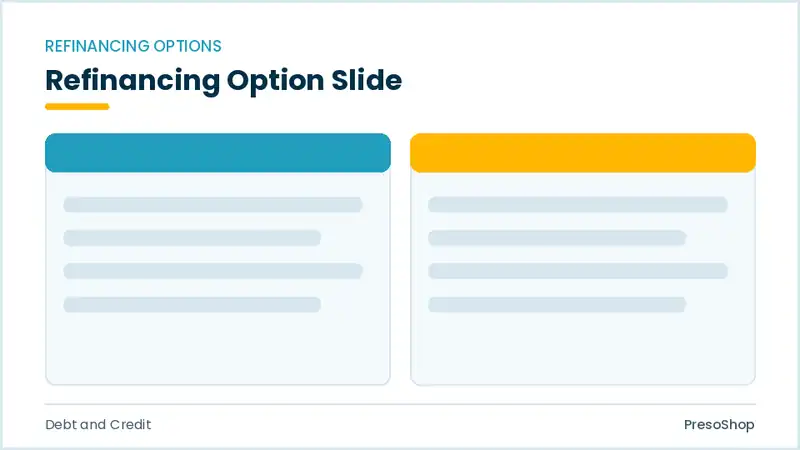 REFINANCING OPTIONS

Refinancing Option Slide

Debt and Credit

PresoShop